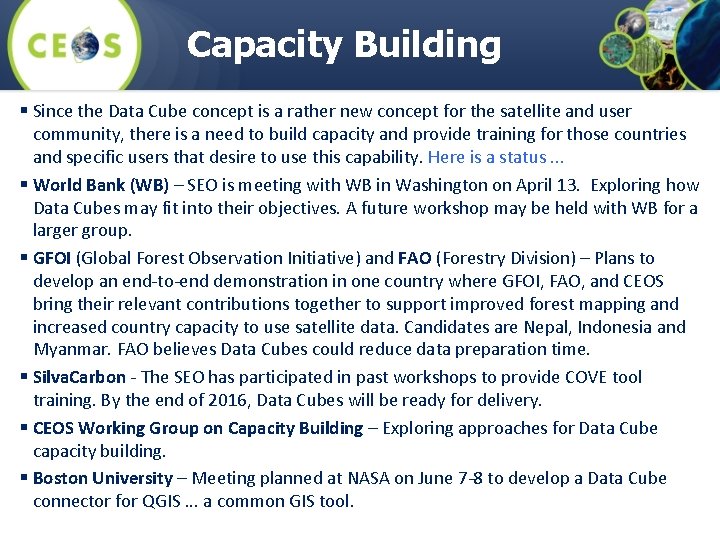 CEOS

Capacity Building

▪ Since the Data Cube concept is a rather new concept for the satellite and user community, there is a need to build capacity and provide training for those countries and specific users that desire to use this capability. Here is a status ...

▪ World Bank (WB) – SEO is meeting with WB in Washington on April 13. Exploring how Data Cubes may fit into their objectives. A future workshop may be held with WB for a larger group.

▪ GFOI (Global Forest Observation Initiative) and FAO (Forestry Division) – Plans to develop an end-to-end demonstration in one country where GFOI, FAO, and CEOS bring their relevant contributions together to support improved forest mapping and increased country capacity to use satellite data. Candidates are Nepal, Indonesia and Myanmar. FAO believes Data Cubes could reduce data preparation time.

▪ SilvaCarbon - The SEO has participated in past workshops to provide COVE tool training. By the end of 2016, Data Cubes will be ready for delivery.

▪ CEOS Working Group on Capacity Building – Exploring approaches for Data Cube capacity building.

▪ Boston University – Meeting planned at NASA on June 7-8 to develop a Data Cube connector for QGIS ... a common GIS tool.